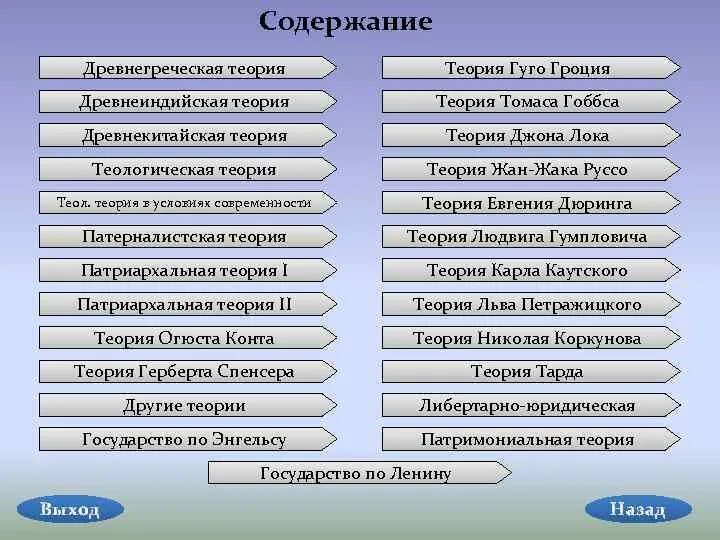 Содержание

Древнегреческая теория

Древнеиндийская теория

Древнекитайская теория

Теологическая теория

Теол. теория в условиях современности

Патерналистская теория

Патриархальная теория I

Патриархальная теория II

Теория Огюста Конта

Теория Герберта Спенсера

Другие теории

Государство по Энгельсу

Теория Гуго Гроция

Теория Томаса Гоббса

Теория Джона Лока

Теория Жан-Жака Руссо

Теория Евгения Дюринга

Теория Людвига Гумпловича

Теория Карла Каутского

Теория Льва Петражицкого

Теория Николая Коркунова

Теория Тарда

Либертарно-юридическая

Патримониальная теория

Государство по Ленину

Выход

Назад